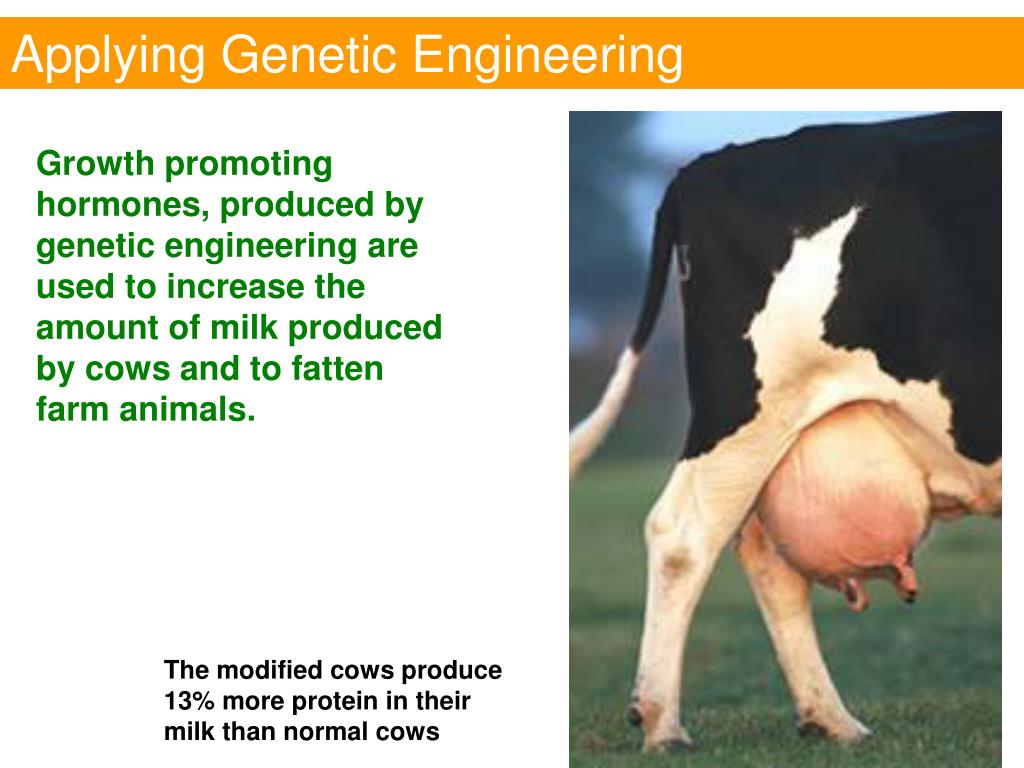 Applying Genetic Engineering

Growth promoting hormones, produced by genetic engineering are used to increase the amount of milk produced by cows and to fatten farm animals.

The modified cows produce 13% more protein in their milk than normal cows